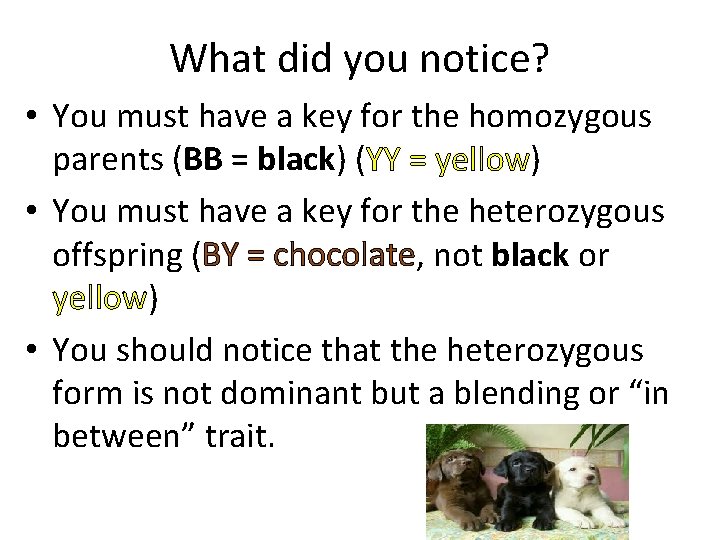 What did you notice?

• You must have a key for the homozygous parents (BB = black) (YY = yellow)

• You must have a key for the heterozygous offspring (BY = chocolate, not black or yellow)

• You should notice that the heterozygous form is not dominant but a blending or “in between” trait.